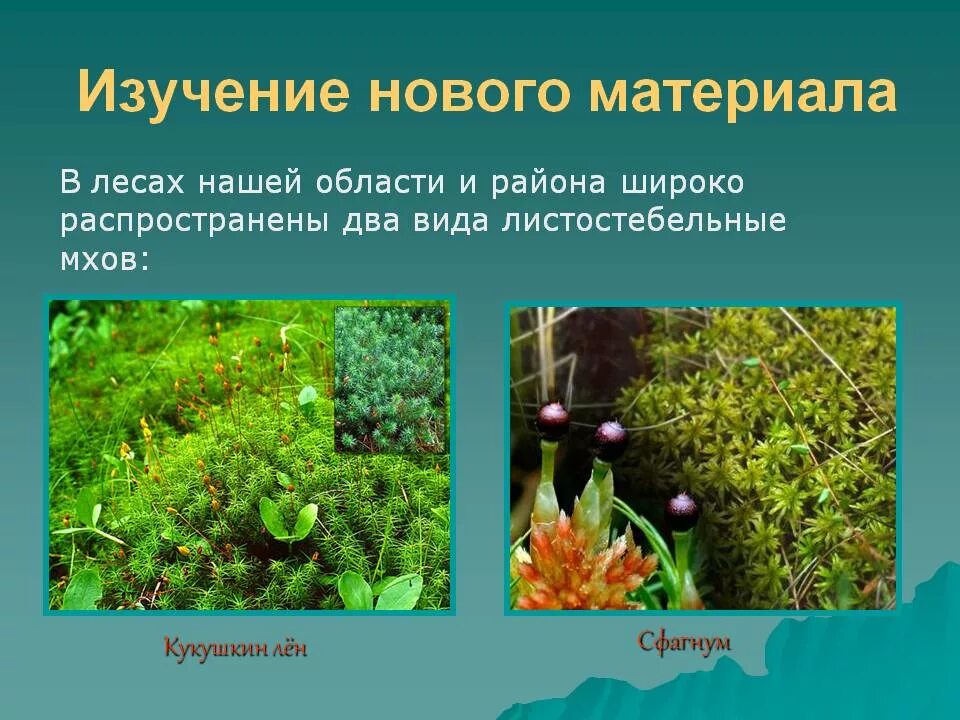 Изучение нового материала

В лесах нашей области и района широко распространены два вида листостебельные мхов:

Кукушкин лён

Сфагнум